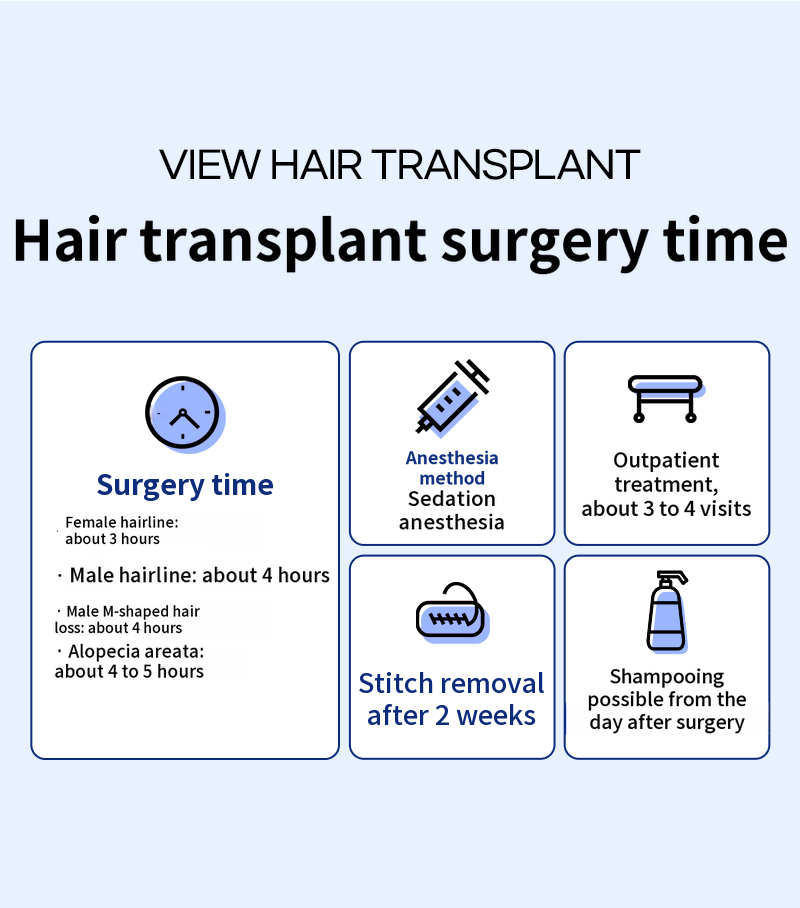 VIEW HAIR TRANSPLANT

Hair transplant surgery time

Surgery time

Female hairline: about 3 hours

· Male hairline: about 4 hours

· Male M-shaped hair loss: about 4 hours

· Alopecia areata: about 4 to 5 hours

Anesthesia method
Sedation anesthesia

Outpatient treatment, about 3 to 4 visits

Stitch removal after 2 weeks

Shampooing possible from the day after surgery